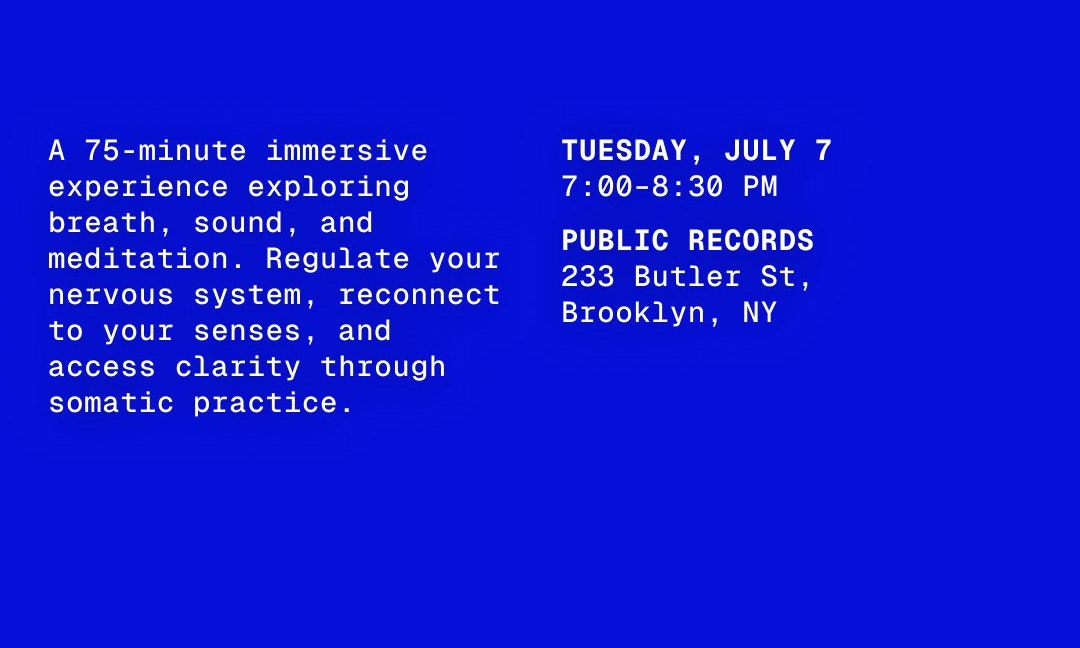 A 75-minute immersive experience exploring breath, sound, and meditation. Regulate your nervous system, reconnect to your senses, and access clarity through somatic practice.

TUESDAY, JULY 7
7:00-8:30 PM

PUBLIC RECORDS
233 Butler St,
Brooklyn, NY